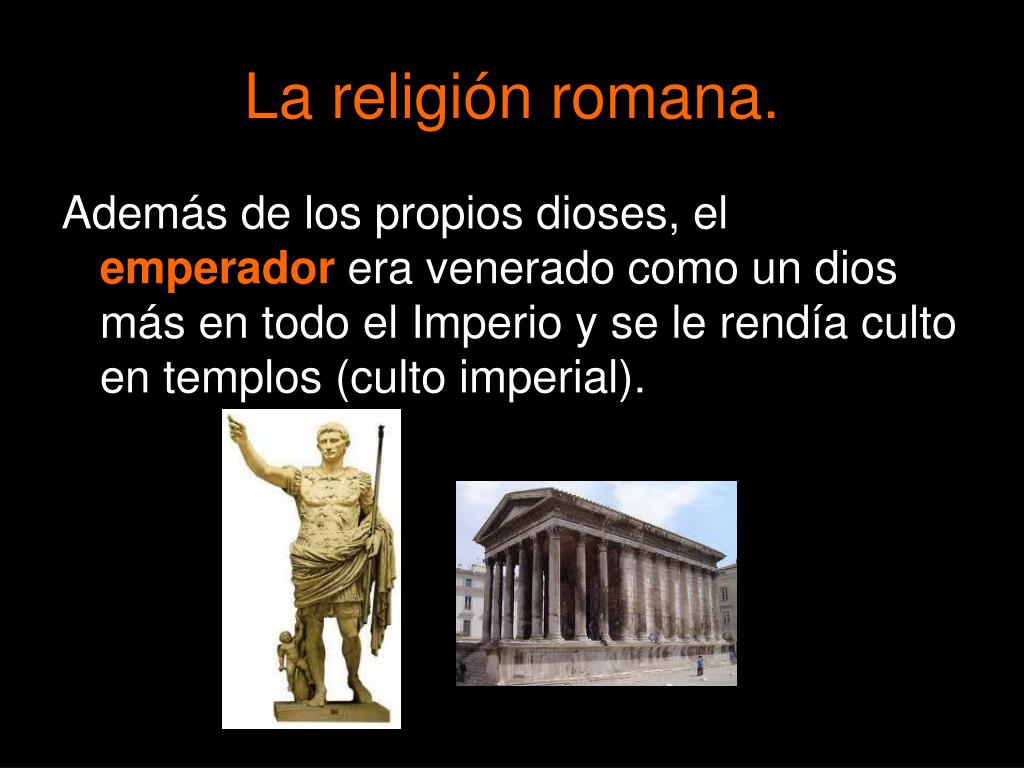 La religión romana.

Además de los propios dioses, el emperador era venerado como un dios más en todo el Imperio y se le rendía culto en templos (culto imperial).